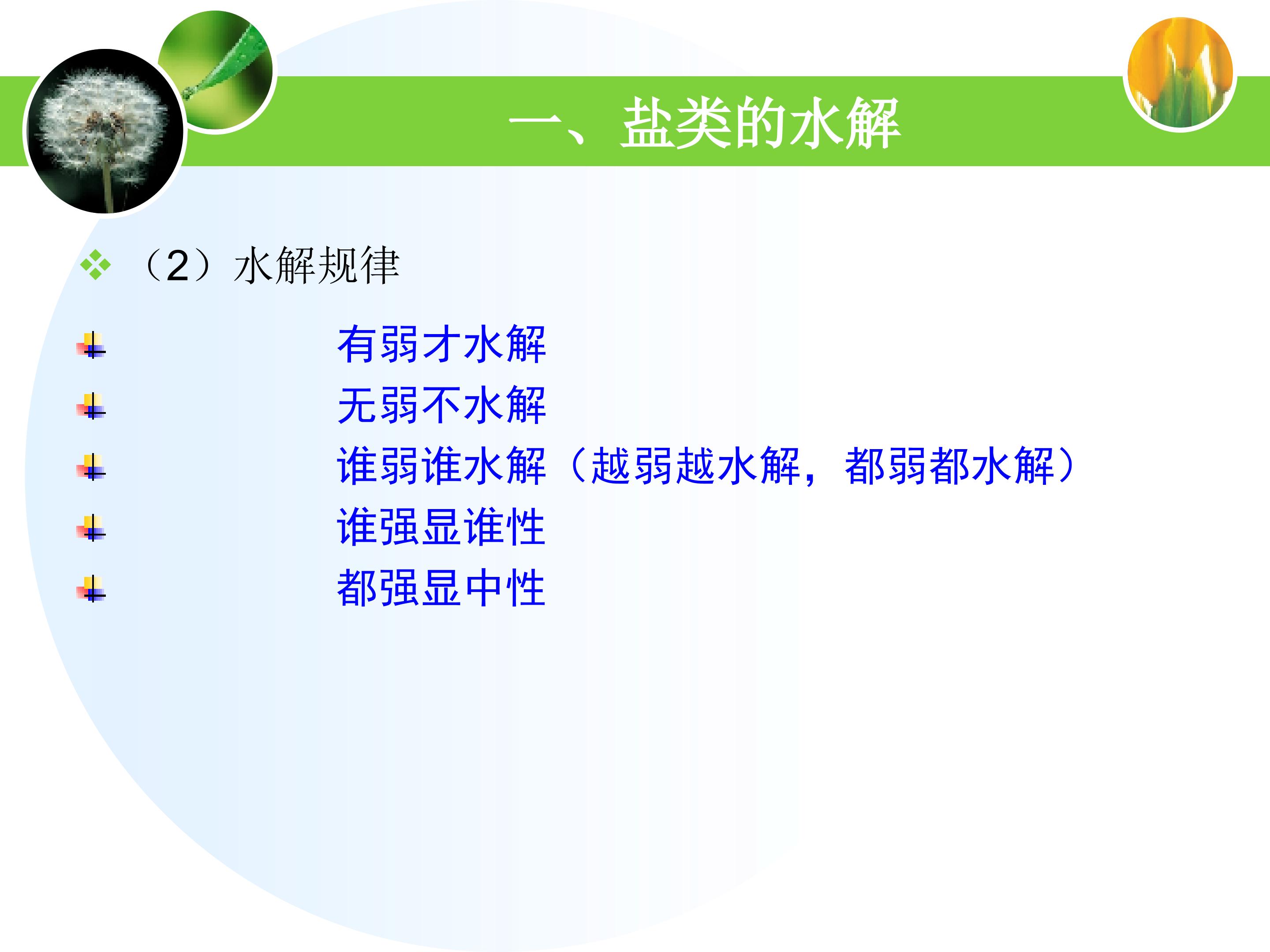 一、盐类的水解

（2）水解规律

有弱才水解

无弱不水解

谁弱谁水解（越弱越水解，都弱都水解）

谁强显谁性

都强显中性